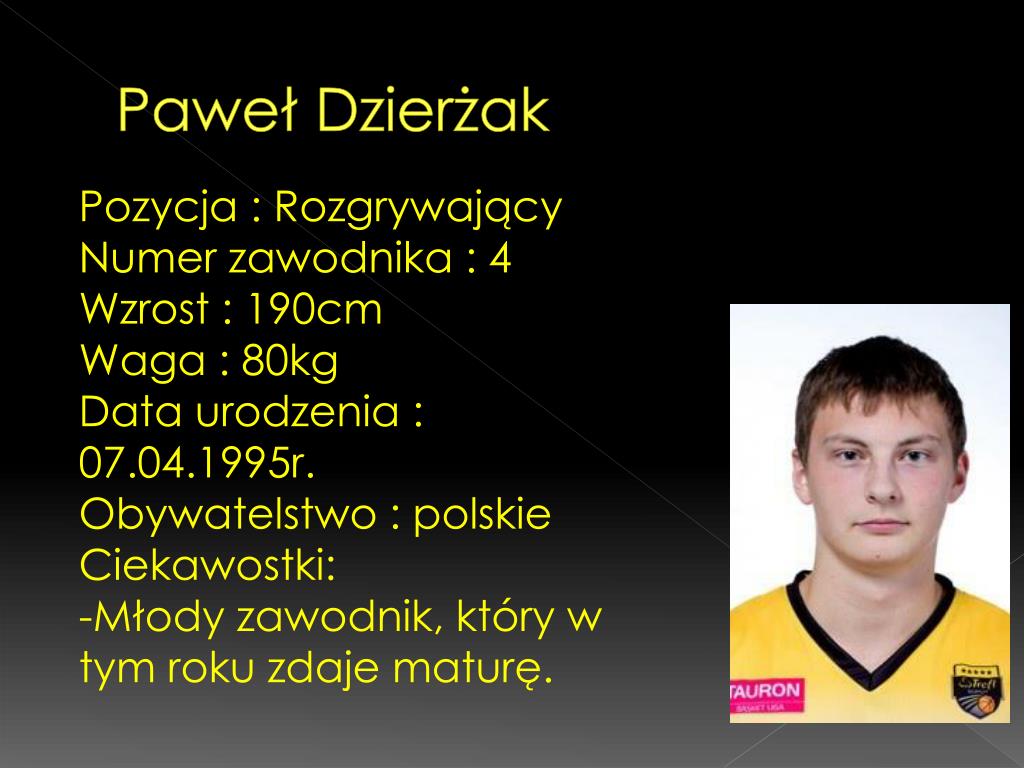 Paweł Dzierżak

Pozycja : Rozgrywający
Numer zawodnika : 4
Wzrost : 190cm
Waga : 80kg
Data urodzenia : 07.04.1995r.
Obywatelstwo : polskie
Ciekawostki:
-Młody zawodnik, który w tym roku zdaje maturę.

TAURON
BASKET LIGA
Trefl